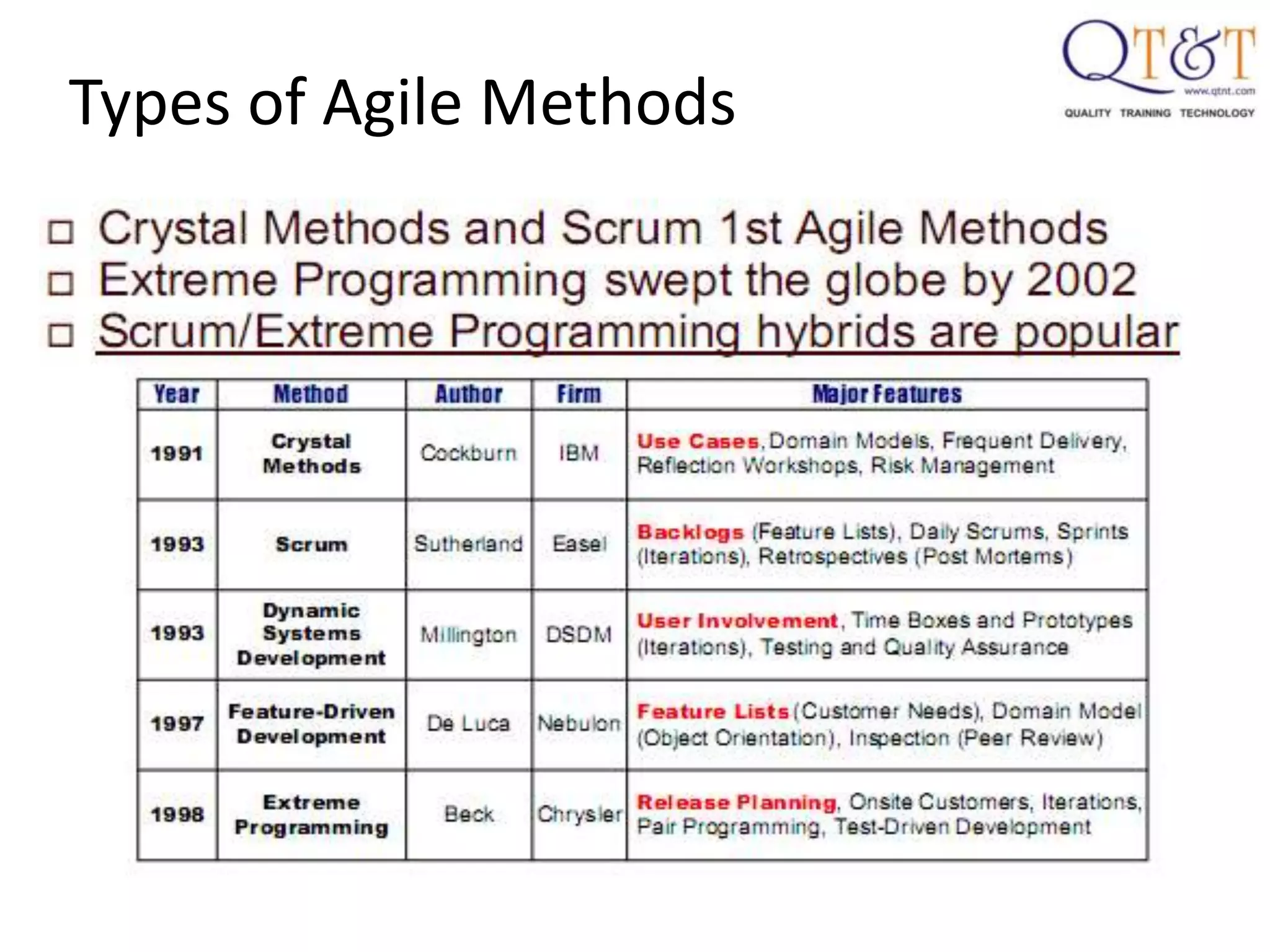 Types of Agile Methods

QT&T
www.qtnt.com
QUALITY TRAINING TECHNOLOGY

□ Crystal Methods and Scrum 1st Agile Methods
□ Extreme Programming swept the globe by 2002
□ Scrum/Extreme Programming hybrids are popular

| Year | Method | Author | Firm | Major Features |
|---|---|---|---|---|
| 1991 | Crystal Methods | Cockburn | IBM | Use Cases, Domain Models, Frequent Delivery, Reflection Workshops, Risk Management |
| 1993 | Scrum | Sutherland | Easel | Backlogs (Feature Lists), Daily Scrums, Sprints (Iterations), Retrospectives (Post Mortems) |
| 1993 | Dynamic Systems Development | Millington | DSDM | User Involvement, Time Boxes and Prototypes (Iterations), Testing and Quality Assurance |
| 1997 | Feature-Driven Development | De Luca | Nebulon | Feature Lists (Customer Needs), Domain Model (Object Orientation), Inspection (Peer Review) |
| 1998 | Extreme Programming | Beck | Chrysler | Release Planning, Onsite Customers, Iterations, Pair Programming, Test-Driven Development |